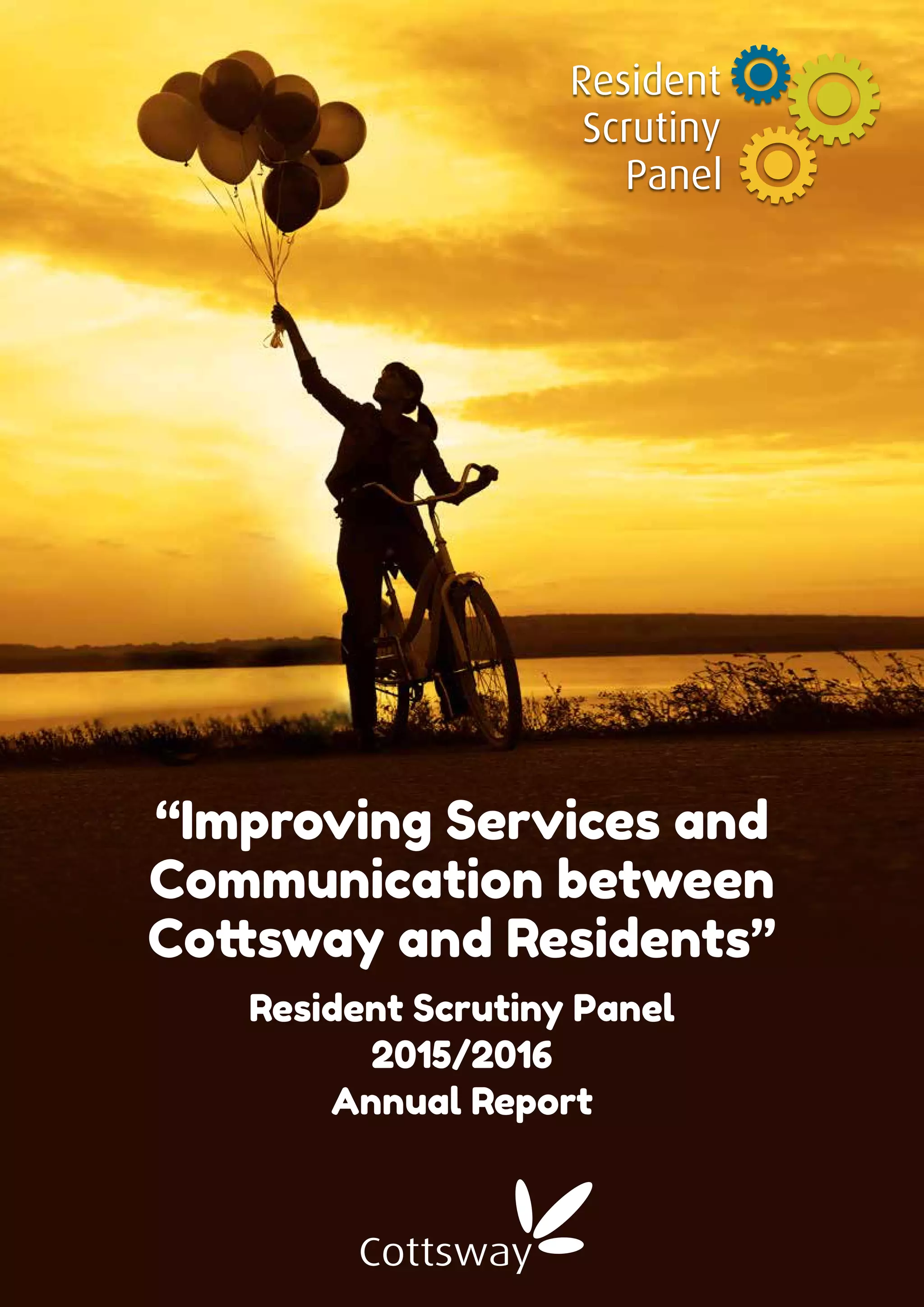 Resident Scrutiny Panel

“Improving Services and Communication between Cottsway and Residents”

Resident Scrutiny Panel
2015/2016
Annual Report

Cottsway